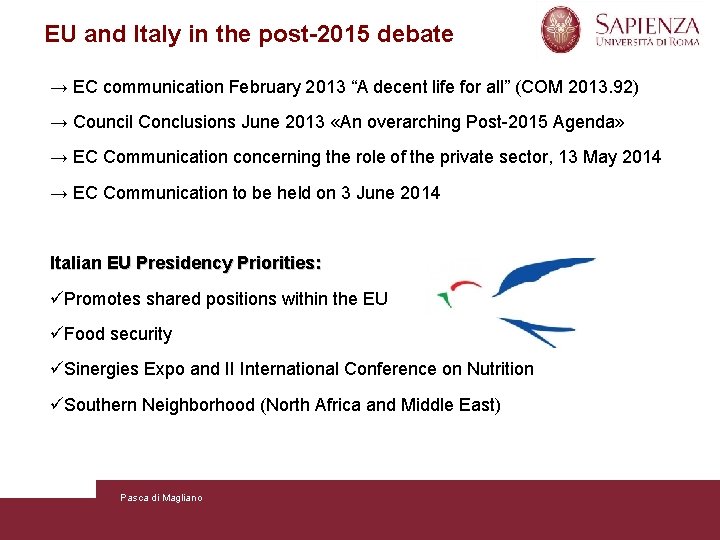 EU and Italy in the post-2015 debate

SAPIENZA
UNIVERSITÀ DI ROMA

→ EC communication February 2013 “A decent life for all” (COM 2013.92)

→ Council Conclusions June 2013 «An overarching Post-2015 Agenda»

→ EC Communication concerning the role of the private sector, 13 May 2014

→ EC Communication to be held on 3 June 2014

Italian EU Presidency Priorities:

✓Promotes shared positions within the EU

✓Food security

✓Sinergies Expo and II International Conference on Nutrition

✓Southern Neighborhood (North Africa and Middle East)

Pasca di Magliano